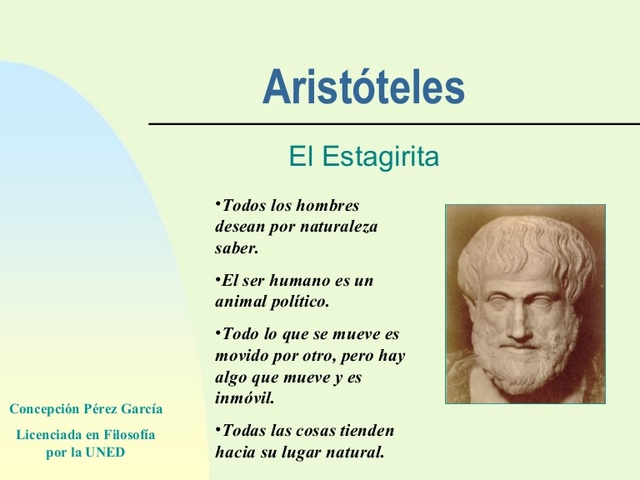 Aristóteles

El Estagirita

•Todos los hombres desean por naturaleza saber.

•El ser humano es un animal político.

•Todo lo que se mueve es movido por otro, pero hay algo que mueve y es inmóvil.

•Todas las cosas tienden hacia su lugar natural.

Concepción Pérez García

Licenciada en Filosofía por la UNED